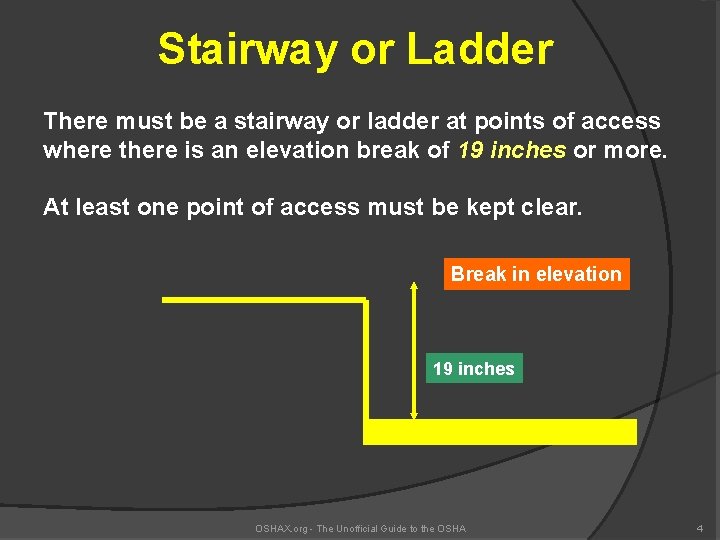 Stairway or Ladder

There must be a stairway or ladder at points of access where there is an elevation break of 19 inches or more.

At least one point of access must be kept clear.

Break in elevation

19 inches

OSHAX.org - The Unofficial Guide to the OSHA

4